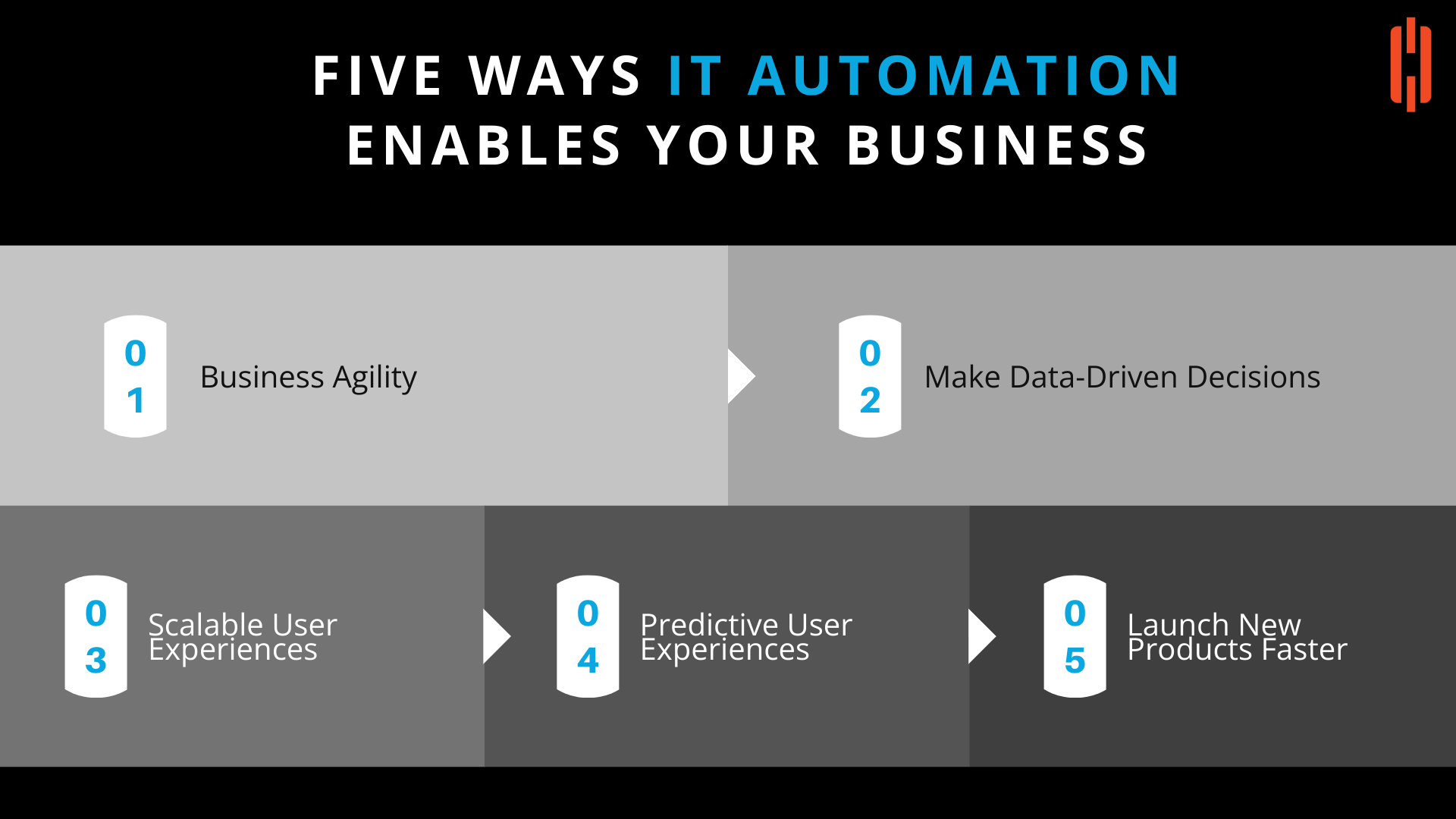 FIVE WAYS IT AUTOMATION ENABLES YOUR BUSINESS

01 Business Agility

02 Make Data-Driven Decisions

03 Scalable User Experiences

04 Predictive User Experiences

05 Launch New Products Faster